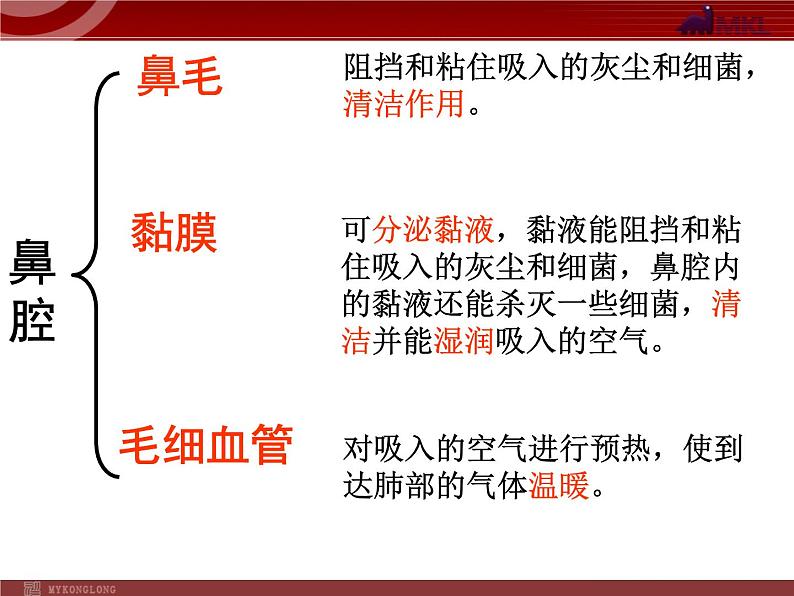 MKL

鼻腔

鼻毛

阻挡和粘住吸入的灰尘和细菌，清洁作用。

黏膜

可分泌黏液，黏液能阻挡和粘住吸入的灰尘和细菌，鼻腔内的黏液还能杀灭一些细菌，清洁并能湿润吸入的空气。

毛细血管

对吸入的空气进行预热，使到达肺部的气体温暖。

MYKONGLONG